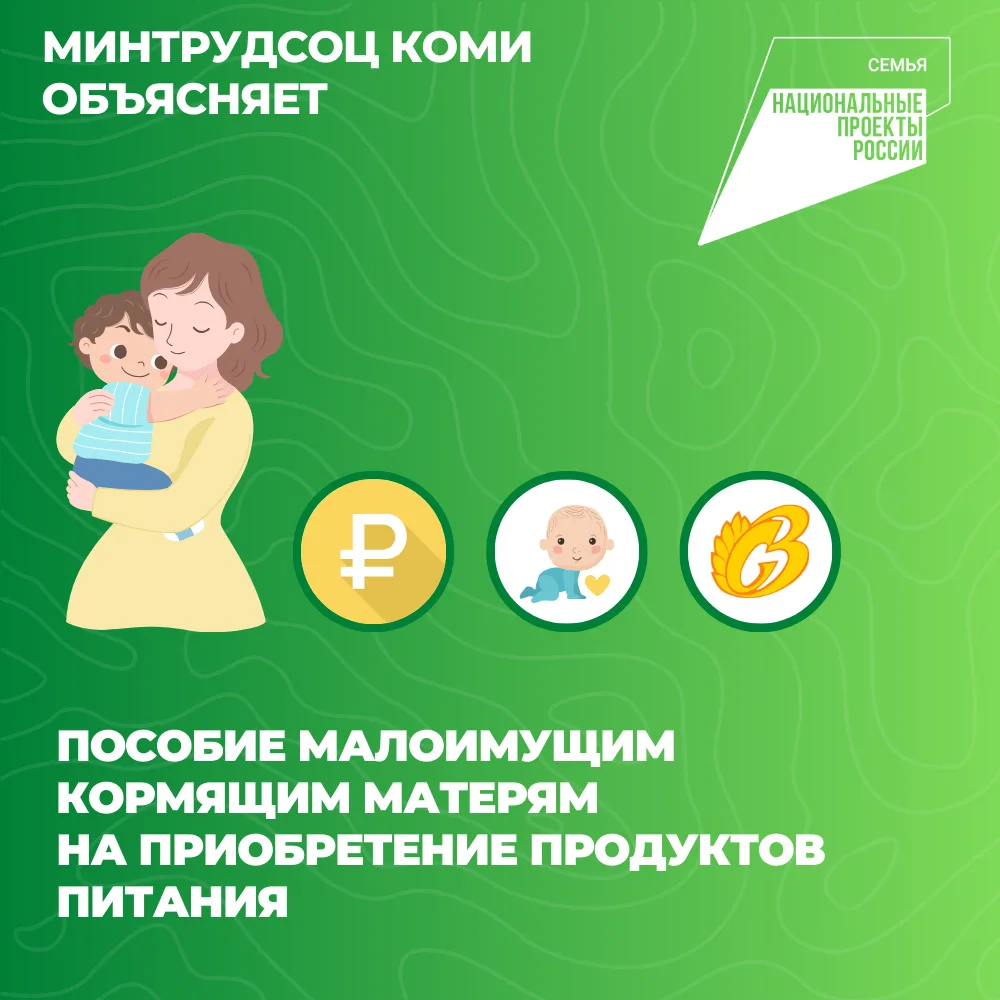 МИНТРУДСОЦ КОМИ ОБЪЯСНЯЕТ

СЕМЬЯ
НАЦИОНАЛЬНЫЕ ПРОЕКТЫ РОССИИ

₽

ПОСОБИЕ МАЛОИМУЩИМ КОРМЯЩИМ МАТЕРЯМ НА ПРИОБРЕТЕНИЕ ПРОДУКТОВ ПИТАНИЯ